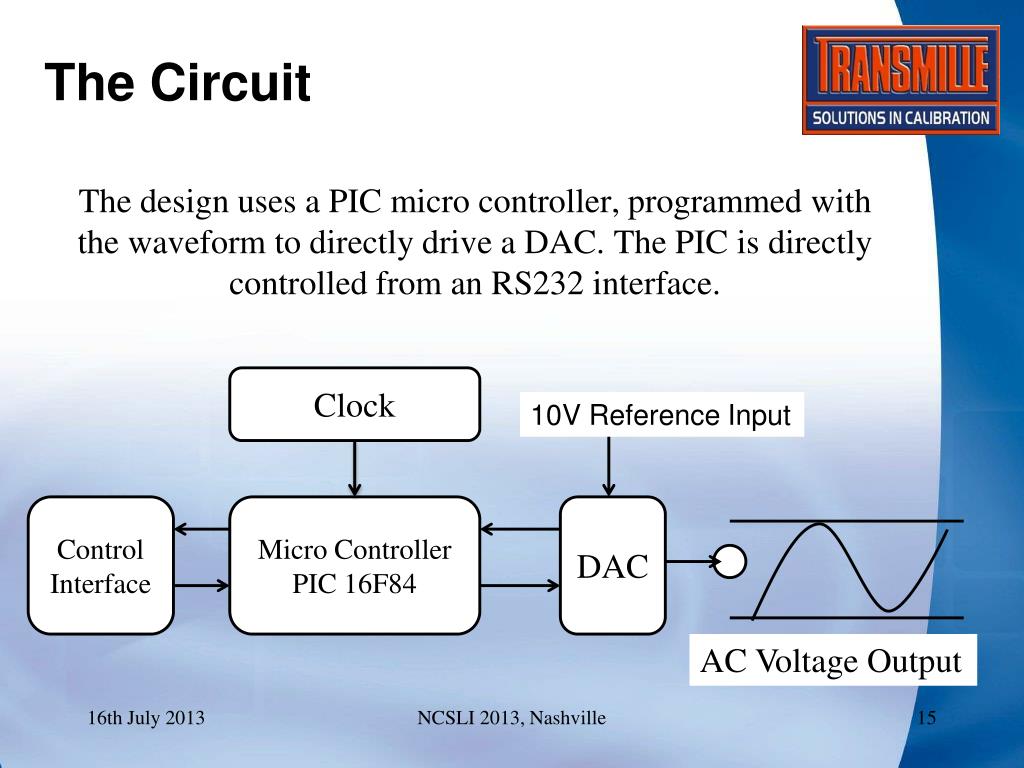 The Circuit

TRANSMILLE
SOLUTIONS IN CALIBRATION

The design uses a PIC micro controller, programmed with the waveform to directly drive a DAC. The PIC is directly controlled from an RS232 interface.

Clock

10V Reference Input

Control Interface

Micro Controller PIC 16F84

DAC

AC Voltage Output

16th July 2013

NCSLI 2013, Nashville

15